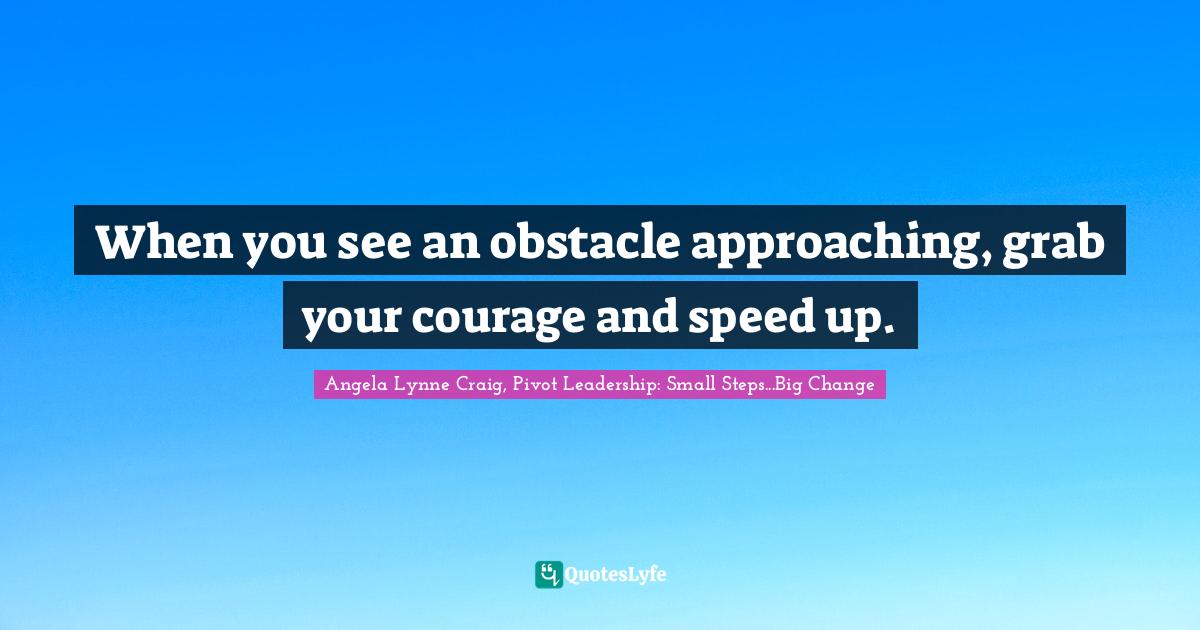 When you see an obstacle approaching, grab your courage and speed up.

Angela Lynne Craig, Pivot Leadership: Small Steps...Big Change

QuotesLyfe